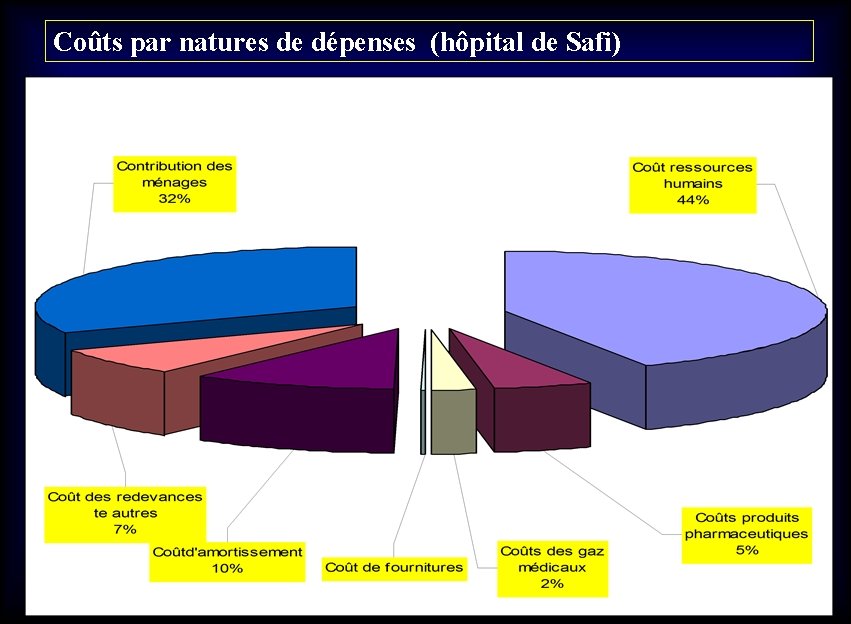 Coûts par natures de dépenses (hôpital de Safi)

Contribution des ménages
32%

Coût ressources humains
44%

Coût des redevances te autres
7%

Coûtd'amortissement
10%

Coût de fournitures

Coûts des gaz médicaux
2%

Coûts produits pharmaceutiques
5%